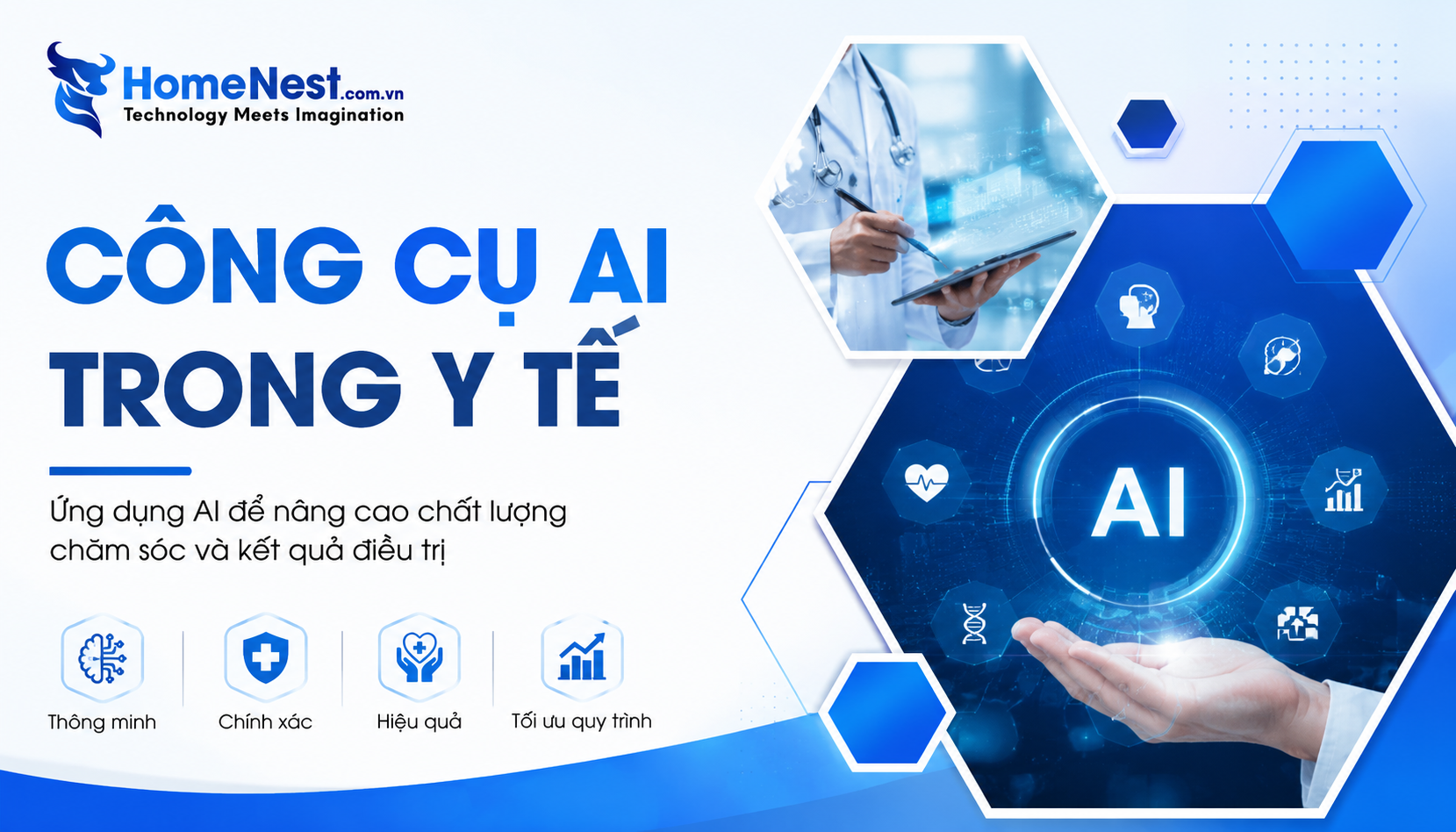 HomeNest.com.vn
Technology Meets Imagination

CÔNG CỤ AI TRONG Y TẾ

Ứng dụng AI để nâng cao chất lượng chăm sóc và kết quả điều trị

Thông minh
Chính xác
Hiệu quả
Tối ưu quy trình

AI